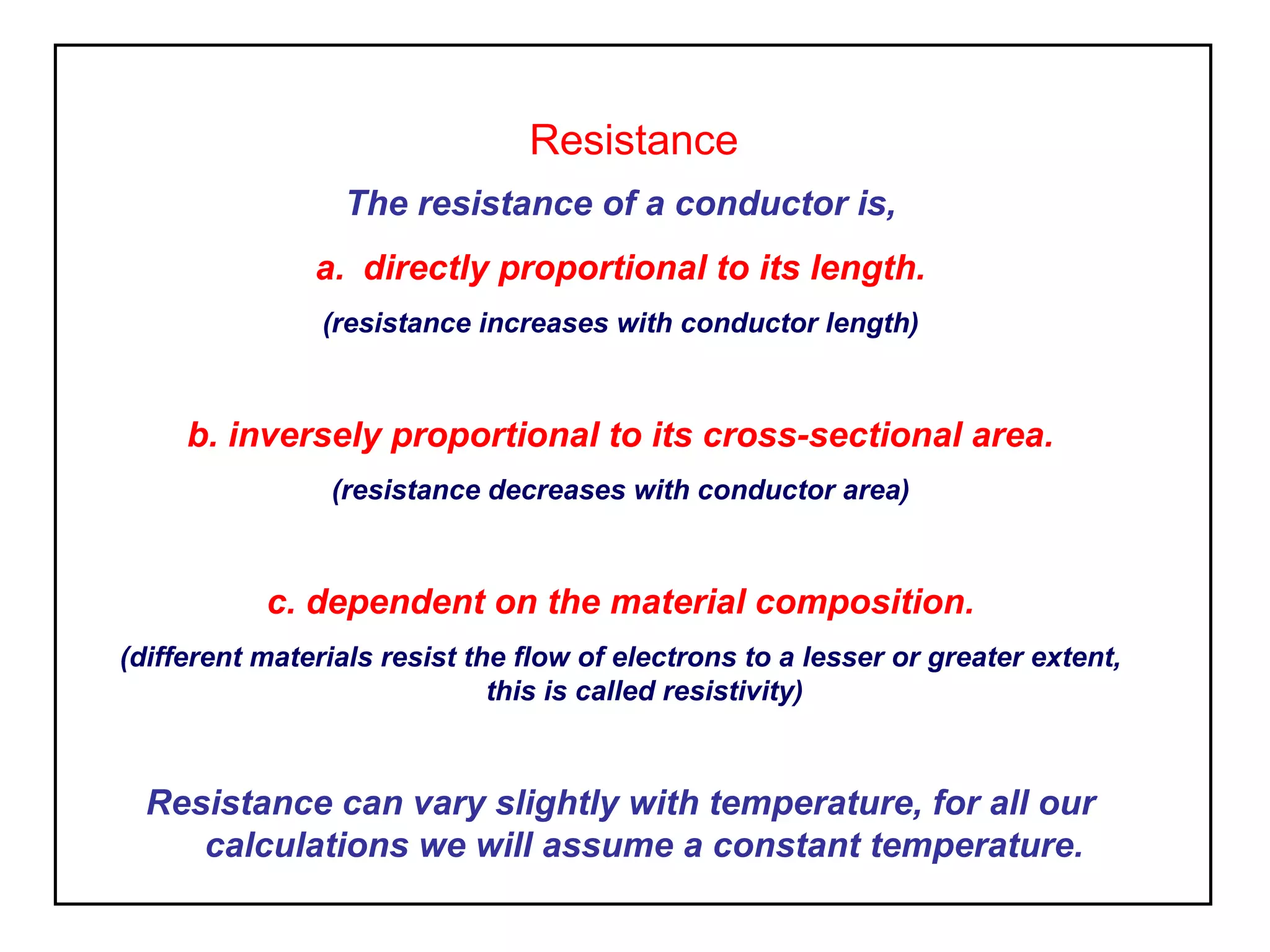 Resistance

The resistance of a conductor is,

a. directly proportional to its length.

(resistance increases with conductor length)

b. inversely proportional to its cross-sectional area.

(resistance decreases with conductor area)

c. dependent on the material composition.

(different materials resist the flow of electrons to a lesser or greater extent, this is called resistivity)

Resistance can vary slightly with temperature, for all our calculations we will assume a constant temperature.